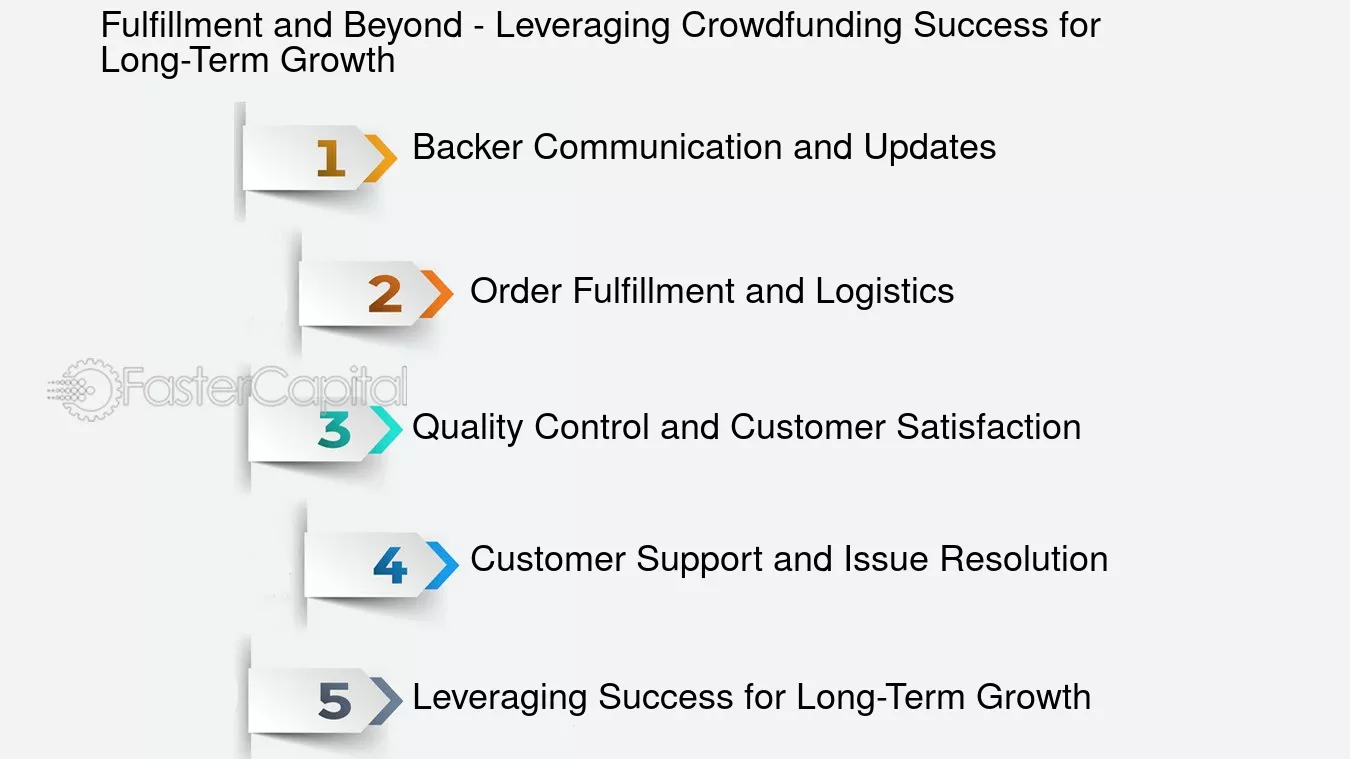 Fulfillment and Beyond - Leveraging Crowdfunding Success for Long-Term Growth

1 Backer Communication and Updates

2 Order Fulfillment and Logistics

FasterCapital

3 Quality Control and Customer Satisfaction

4 Customer Support and Issue Resolution

5 Leveraging Success for Long-Term Growth